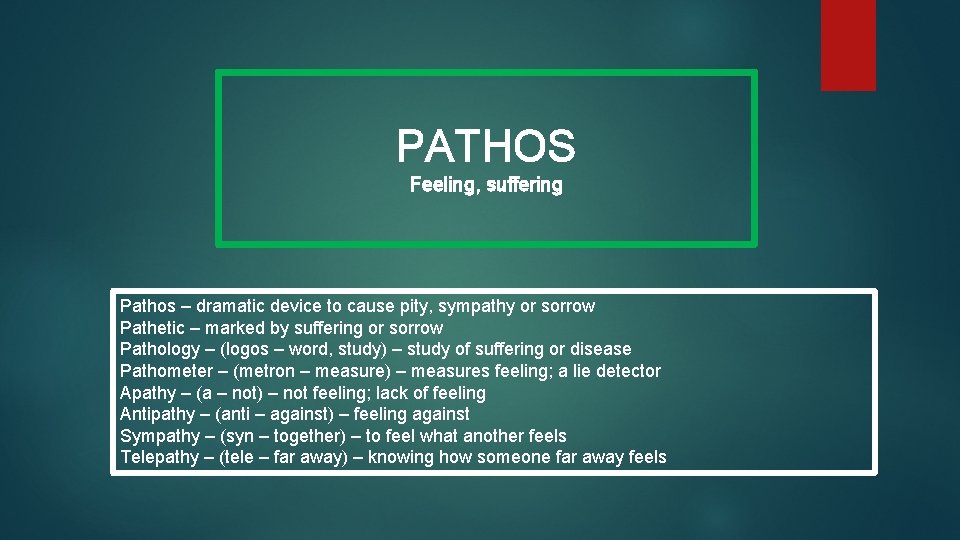 PATHOS
Feeling, suffering

Pathos – dramatic device to cause pity, sympathy or sorrow
Pathetic – marked by suffering or sorrow
Pathology – (logos – word, study) – study of suffering or disease
Pathometer – (metron – measure) – measures feeling; a lie detector
Apathy – (a – not) – not feeling; lack of feeling
Antipathy – (anti – against) – feeling against
Sympathy – (syn – together) – to feel what another feels
Telepathy – (tele – far away) – knowing how someone far away feels